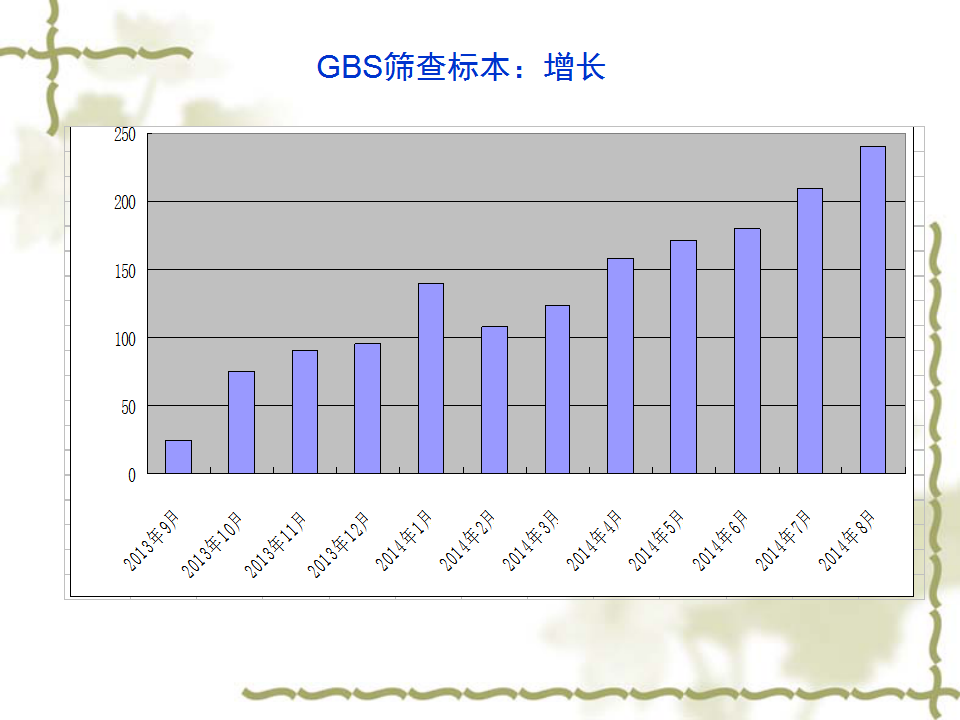 GBS筛查标本：增长

250
200
150
100
50
0

2013年9月
2013年10月
2013年11月
2013年12月
2014年1月
2014年2月
2014年3月
2014年4月
2014年5月
2014年6月
2014年7月
2014年8月